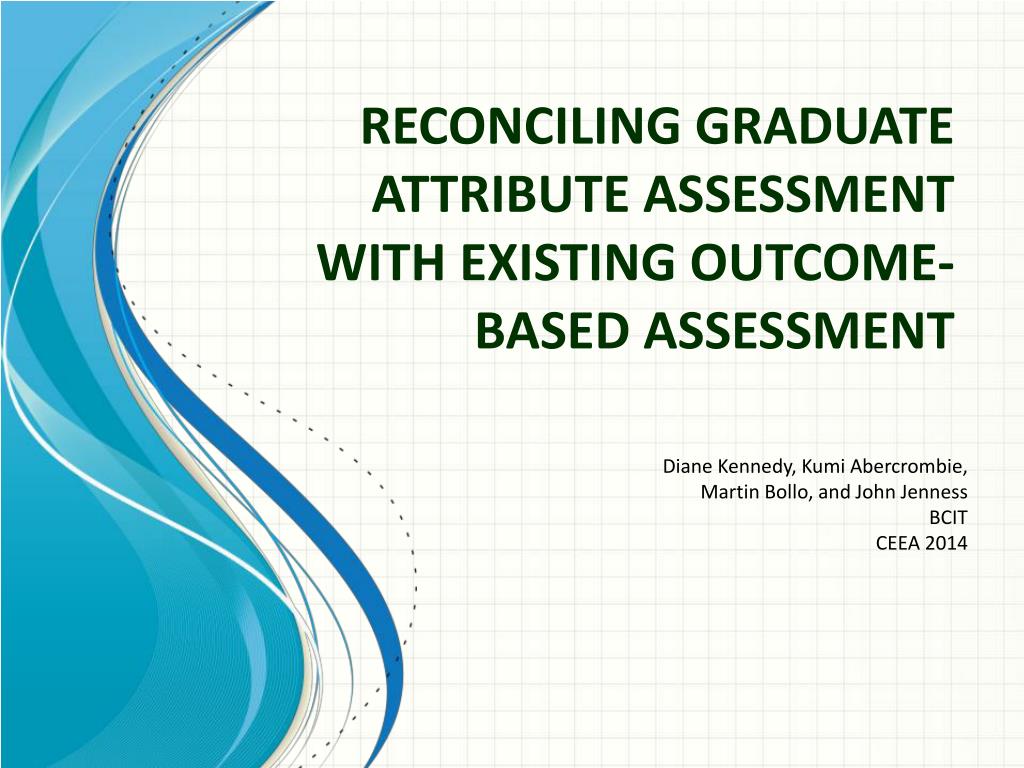 RECONCILING GRADUATE ATTRIBUTE ASSESSMENT WITH EXISTING OUTCOME-BASED ASSESSMENT

Diane Kennedy, Kumi Abercrombie, Martin Bollo, and John Jenness
BCIT
CEEA 2014